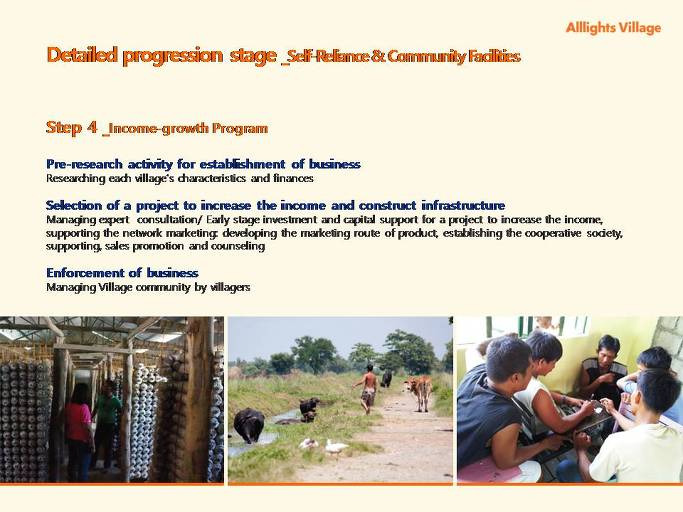 Alllights Village

Detailed progression stage _Self-Reliance & Community Facilities

Step 4 _Income-growth Program

Pre-research activity for establishment of business
Researching each village's characteristics and finances

Selection of a project to increase the income and construct infrastructure
Managing expert consultation/ Early stage investment and capital support for a project to increase the income, supporting the network marketing: developing the marketing route of product, establishing the cooperative society, supporting, sales promotion and counseling

Enforcement of business
Managing Village community by villagers